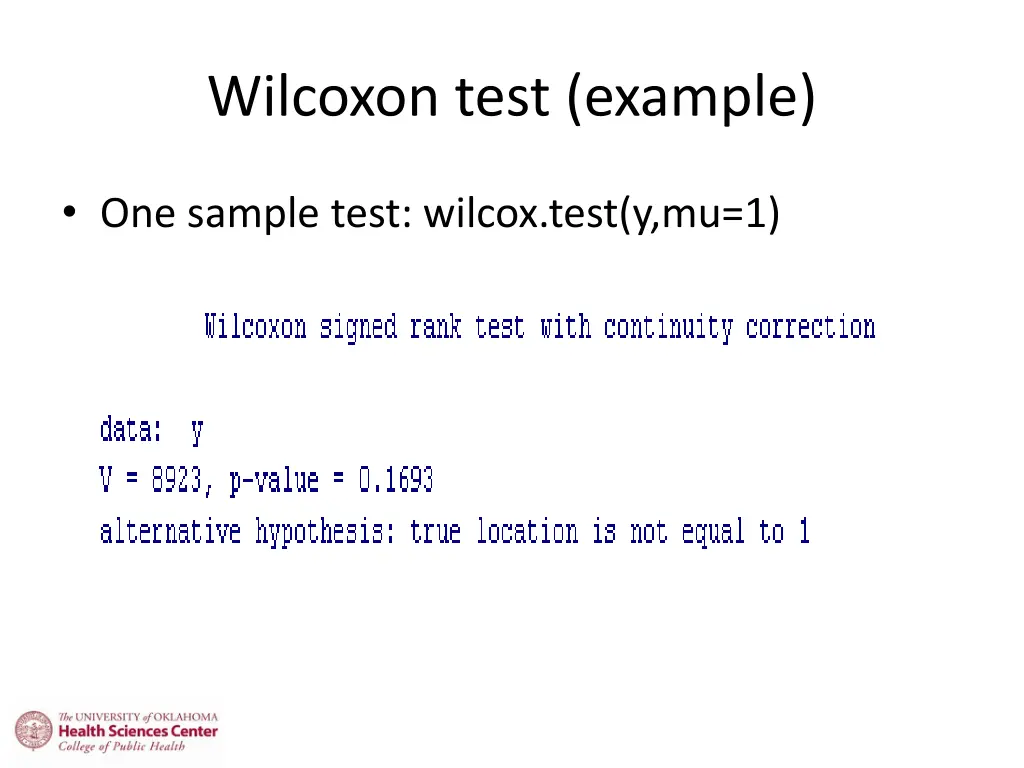 Wilcoxon test (example)

• One sample test: wilcox.test(y,mu=1)

Wilcoxon signed rank test with continuity correction

data: y
V = 8923, p-value = 0.1693
alternative hypothesis: true location is not equal to 1

The UNIVERSITY of OKLAHOMA
Health Sciences Center
College of Public Health